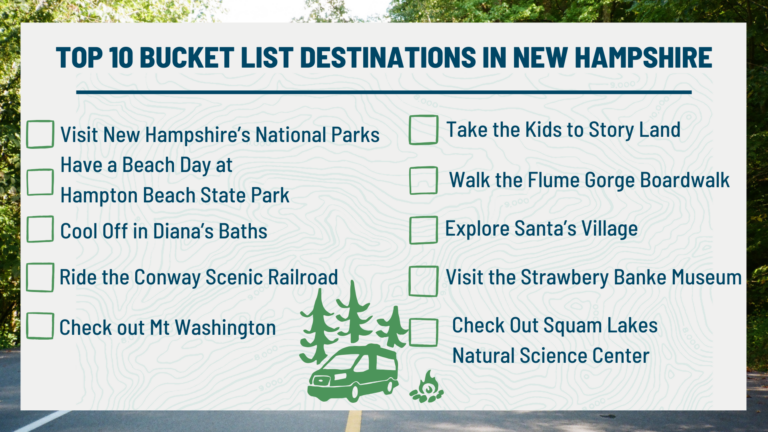 TOP 10 BUCKET LIST DESTINATIONS IN NEW HAMPSHIRE

Visit New Hampshire's National Parks

Have a Beach Day at Hampton Beach State Park

Cool Off in Diana's Baths

Ride the Conway Scenic Railroad

Check out Mt Washington

Take the Kids to Story Land

Walk the Flume Gorge Boardwalk

Explore Santa's Village

Visit the Strawbery Banke Museum

Check Out Squam Lakes Natural Science Center